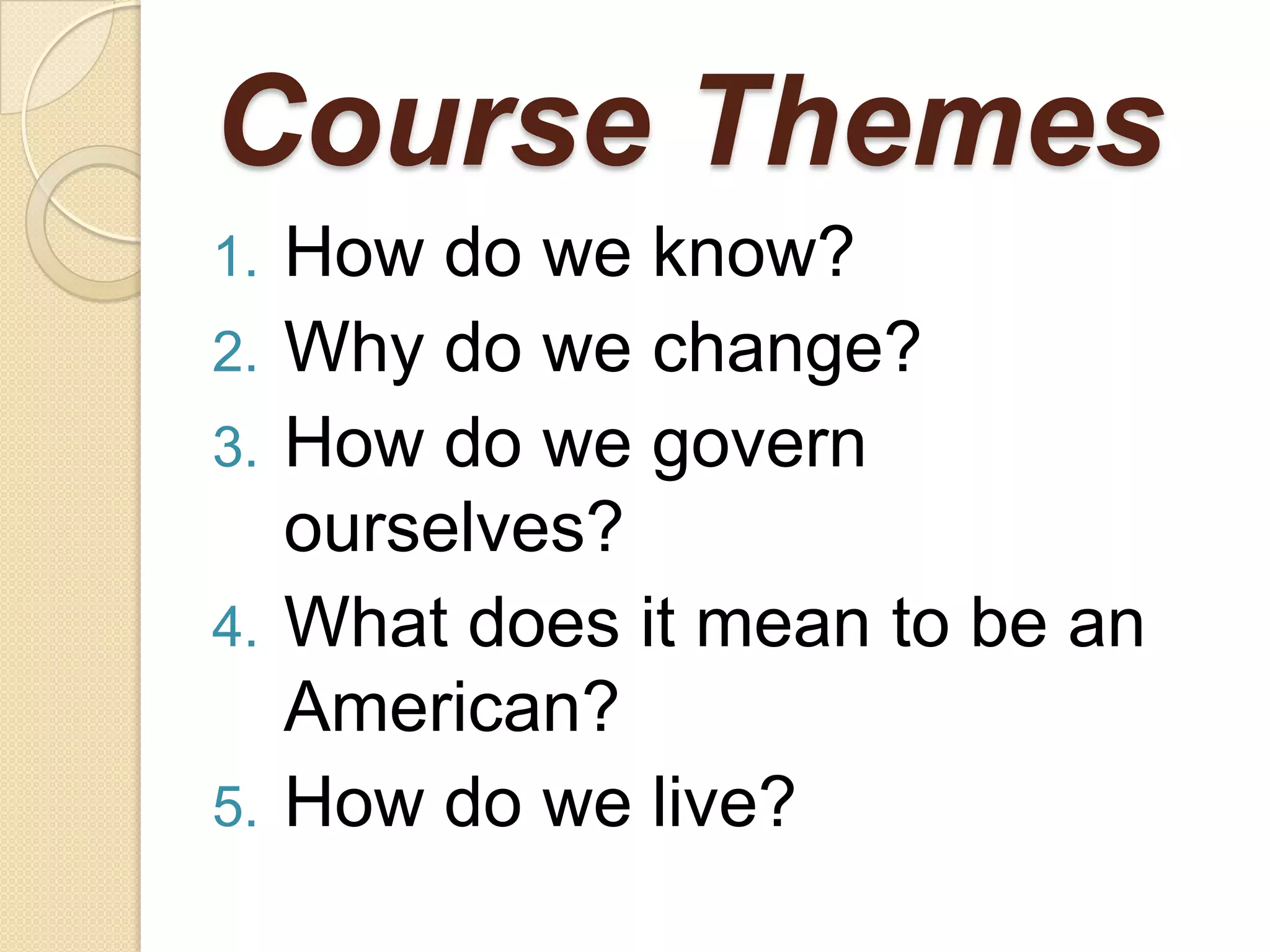 Course Themes

1. How do we know?
2. Why do we change?
3. How do we govern ourselves?
4. What does it mean to be an American?
5. How do we live?